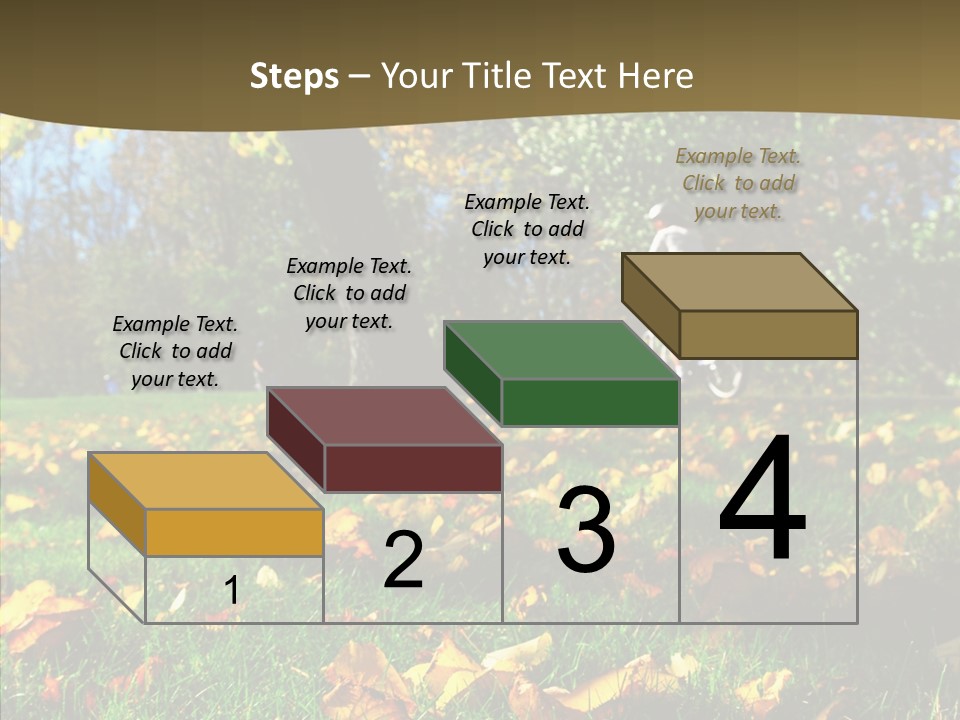 Steps – Your Title Text Here

Example Text. Click to add your text.

Example Text. Click to add your text.

Example Text. Click to add your text.

Example Text. Click to add your text.

1

2

3

4